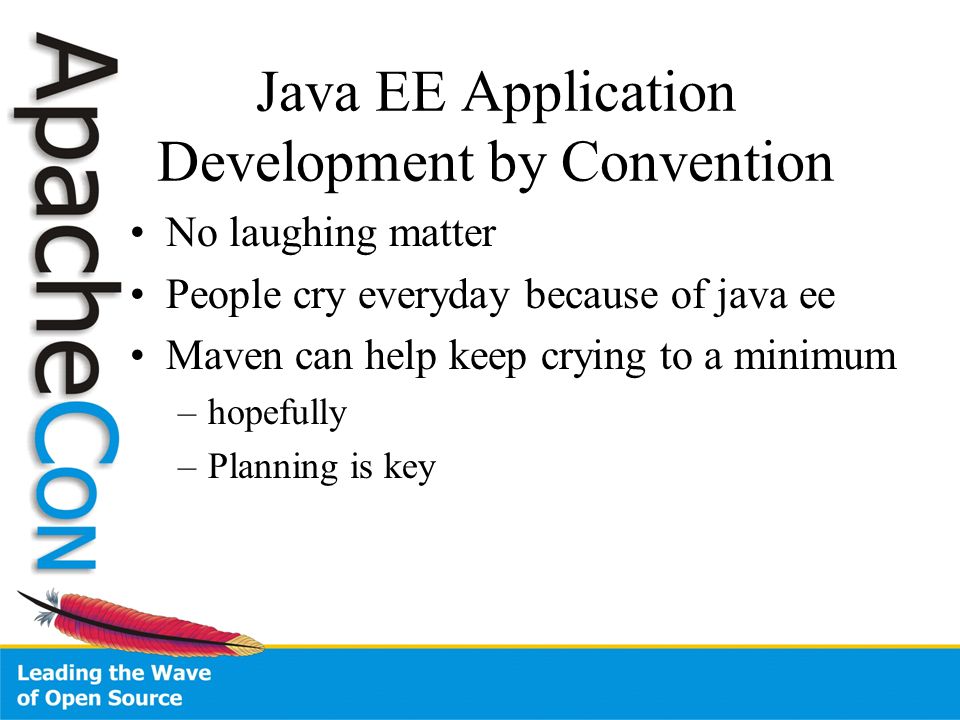 ApacheCon

Java EE Application Development by Convention

• No laughing matter
• People cry everyday because of java ee
• Maven can help keep crying to a minimum
– hopefully
– Planning is key

Leading the Wave of Open Source